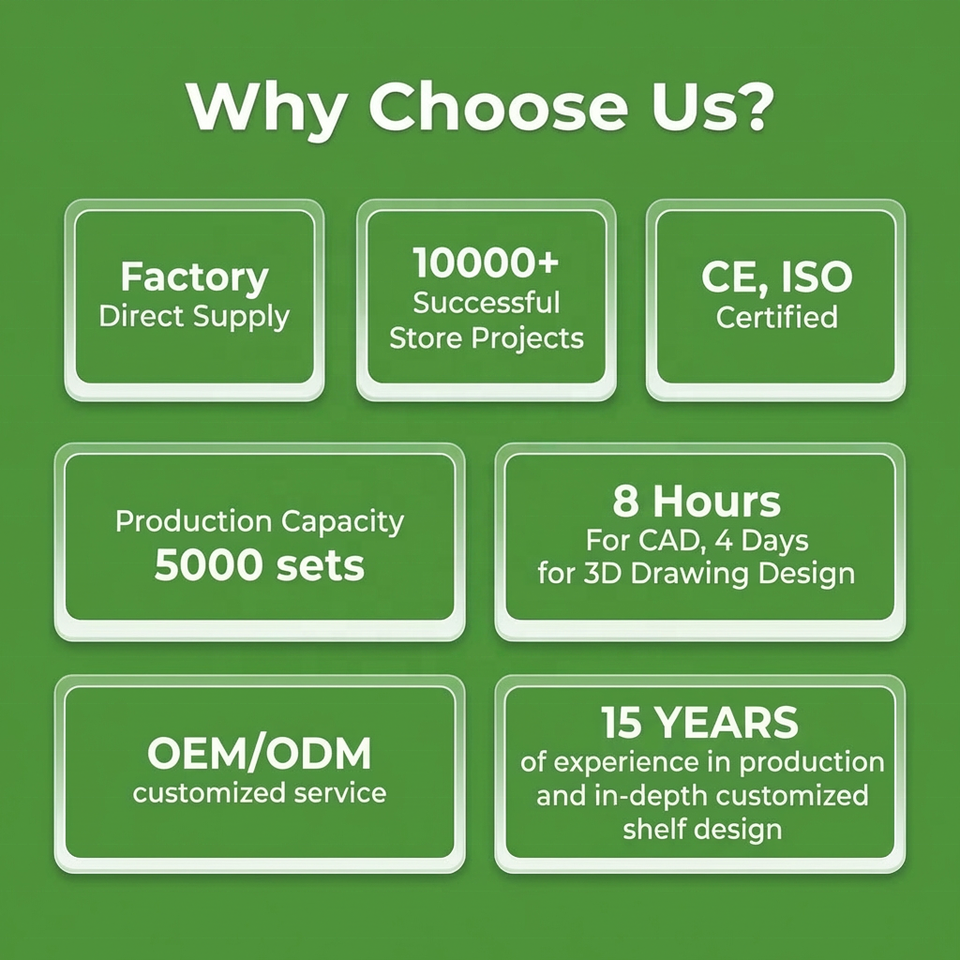 Why Choose Us?

Factory
Direct Supply

10000+
Successful
Store Projects

CE, ISO
Certified

Production Capacity
5000 sets

8 Hours
For CAD, 4 Days
for 3D Drawing Design

OEM/ODM
customized service

15 YEARS
of experience in production and in-depth customized shelf design